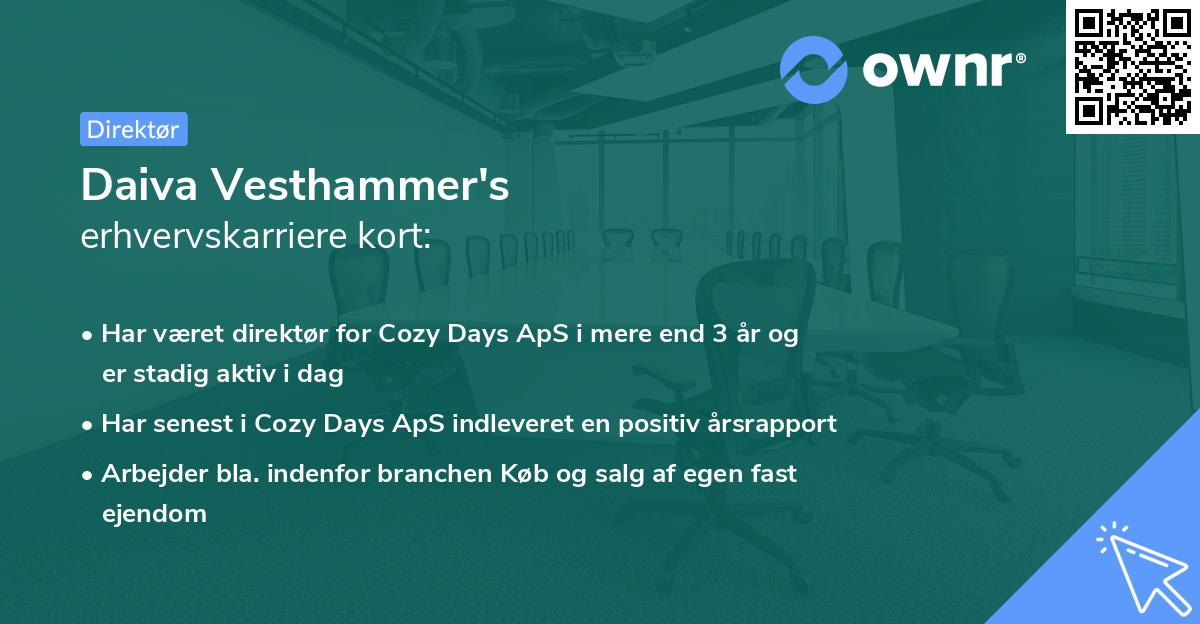 ownr®

Direktør

Daiva Vesthammer's
erhvervskarriere kort:

• Har været direktør for Cozy Days ApS i mere end 3 år og er stadig aktiv i dag
• Har senest i Cozy Days ApS indleveret en positiv årsrapport
• Arbejder bla. indenfor branchen Køb og salg af egen fast ejendom